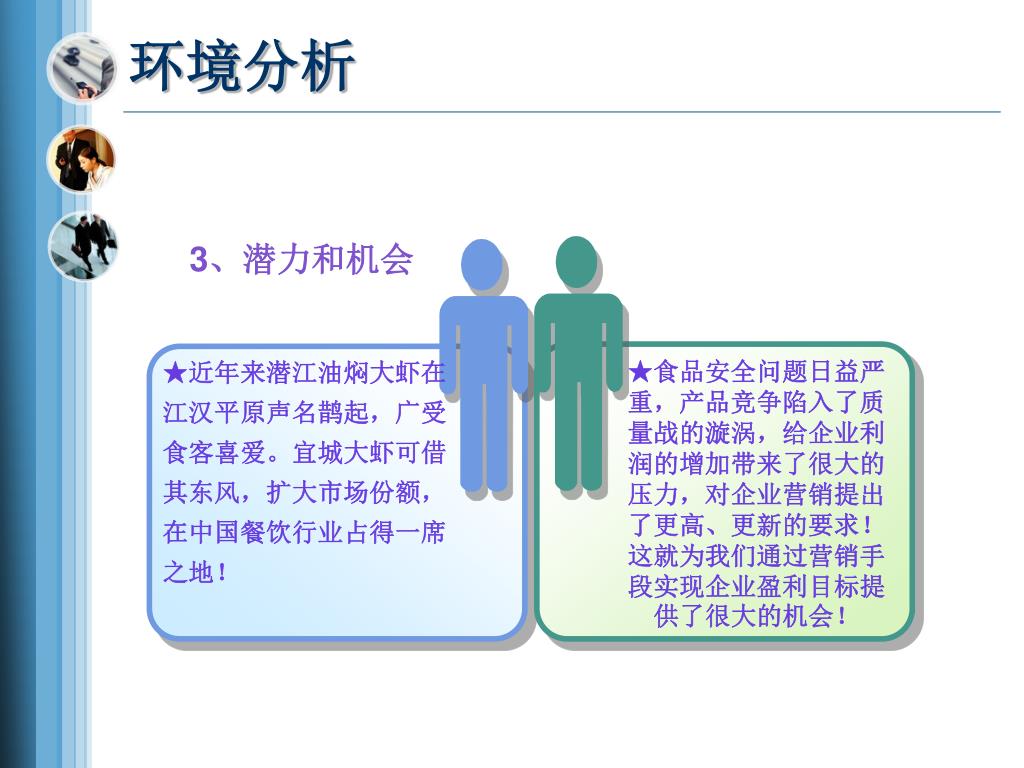 环境分析

3、潜力和机会

★近年来潜江油焖大虾在江汉平原声名鹊起，广受食客喜爱。宜城大虾可借其东风，扩大市场份额，在中国餐饮行业占得一席之地！

★食品安全问题日益严重，产品竞争陷入了质量战的漩涡，给企业利润的增加带来了很大的压力，对企业营销提出了更高、更新的要求！这就为我们通过营销手段实现企业盈利目标提供了很大的机会！